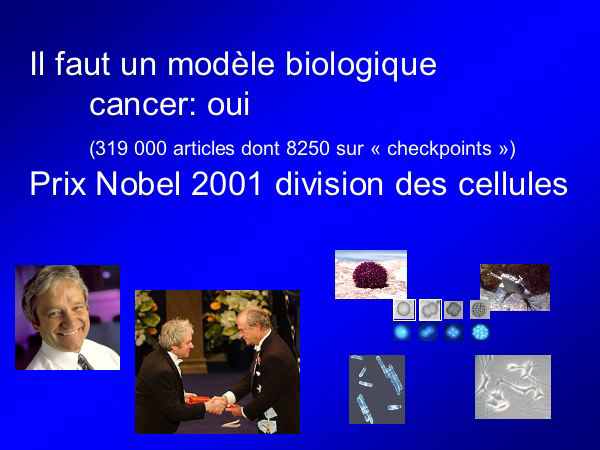 Il faut un modèle biologique
cancer: oui
(319 000 articles dont 8250 sur « checkpoints »)
Prix Nobel 2001 division des cellules